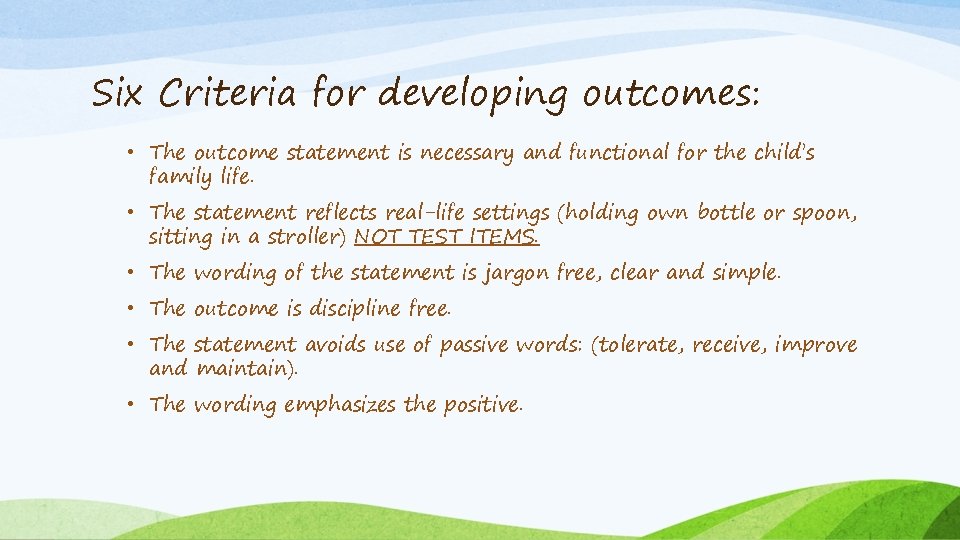 Six Criteria for developing outcomes:

• The outcome statement is necessary and functional for the child's family life.

• The statement reflects real-life settings (holding own bottle or spoon, sitting in a stroller) NOT TEST ITEMS.

• The wording of the statement is jargon free, clear and simple.

• The outcome is discipline free.

• The statement avoids use of passive words: (tolerate, receive, improve and maintain).

• The wording emphasizes the positive.